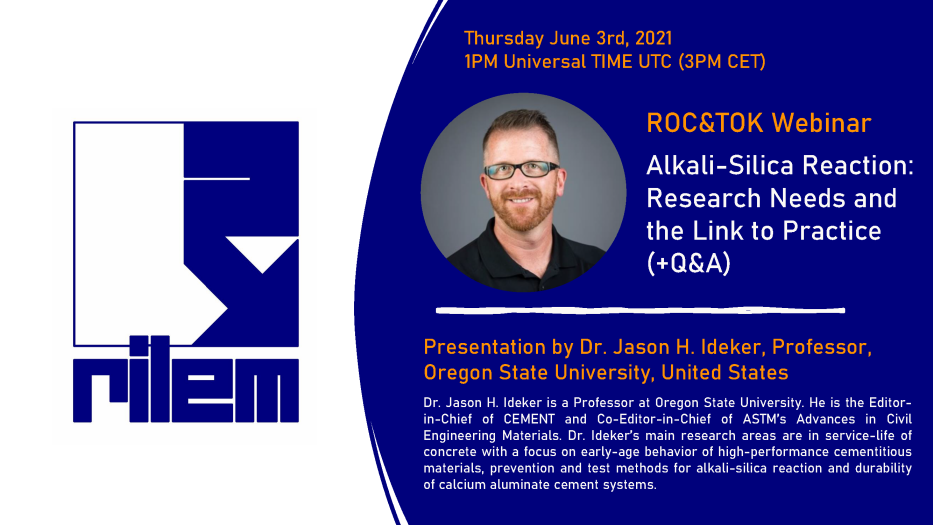 rilem

Thursday June 3rd, 2021
1PM Universal TIME UTC (3PM CET)

ROC&TOK Webinar

Alkali-Silica Reaction: Research Needs and the Link to Practice (+Q&A)

Presentation by Dr. Jason H. Ideker, Professor, Oregon State University, United States

Dr. Jason H. Ideker is a Professor at Oregon State University. He is the Editor-in-Chief of CEMENT and Co-Editor-in-Chief of ASTM's Advances in Civil Engineering Materials. Dr. Ideker's main research areas are in service-life of concrete with a focus on early-age behavior of high-performance cementitious materials, prevention and test methods for alkali-silica reaction and durability of calcium aluminate cement systems.